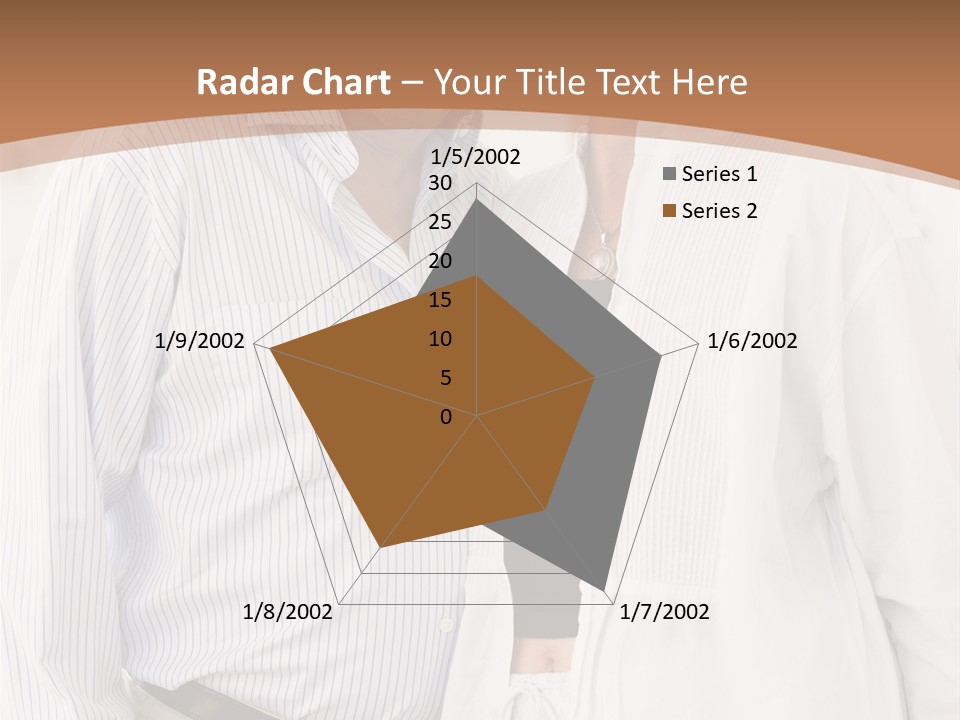 Radar Chart – Your Title Text Here

1/5/2002
30
25
20
15
10
5
0
1/6/2002
1/7/2002
1/8/2002
1/9/2002

Series 1
Series 2